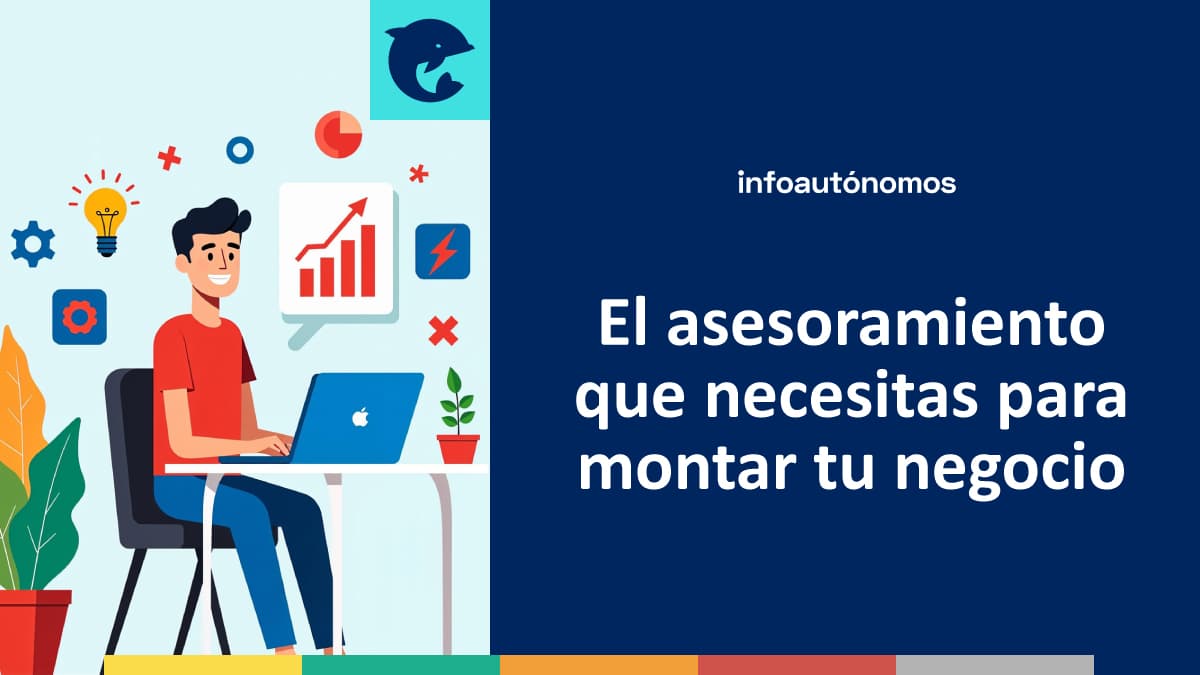 infoautónomos

El asesoramiento que necesitas para montar tu negocio